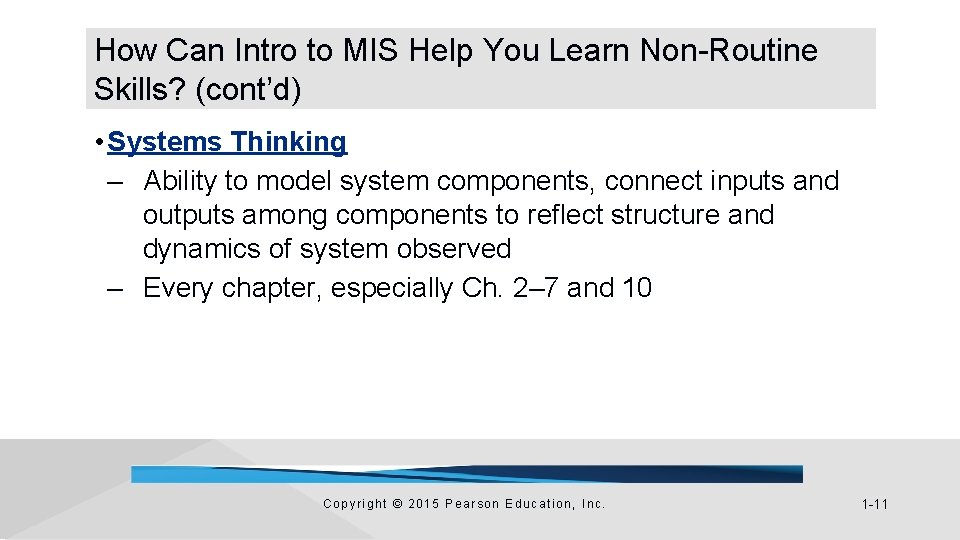 How Can Intro to MIS Help You Learn Non-Routine Skills? (cont’d)

• Systems Thinking
– Ability to model system components, connect inputs and outputs among components to reflect structure and dynamics of system observed
– Every chapter, especially Ch. 2–7 and 10

Copyright © 2015 Pearson Education, Inc.

1-11